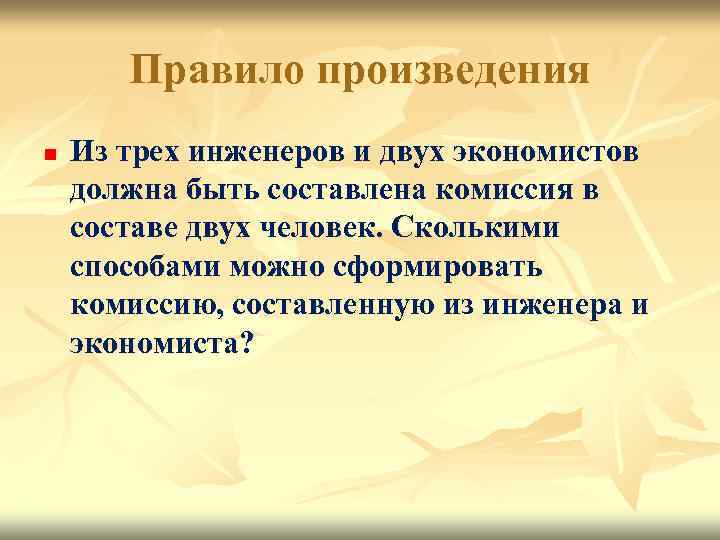 Правило произведения

Из трех инженеров и двух экономистов должна быть составлена комиссия в составе двух человек. Сколькими способами можно сформировать комиссию, составленную из инженера и экономиста?